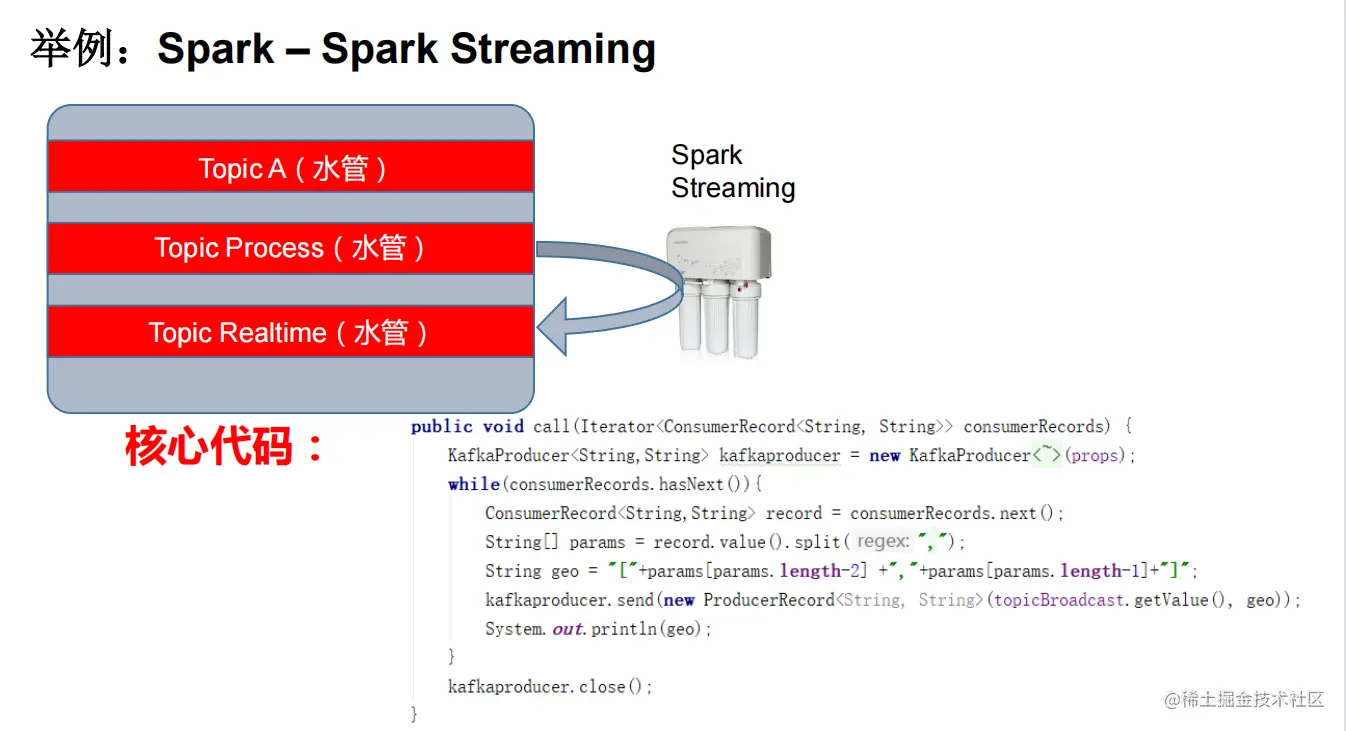 举例：Spark – Spark Streaming

Topic A（水管）

Topic Process（水管）

Topic Realtime（水管）

Spark Streaming

核心代码：

public void call(Iterator<ConsumerRecord<String, String>> consumerRecords) {
    KafkaProducer<String,String> kafkaproducer = new KafkaProducer<~>(props);
    while(consumerRecords.hasNext()){
        ConsumerRecord<String,String> record = consumerRecords.next();
        String[] params = record.value().split( regex: ",");
        String geo = "["+params[params.length-2] +","+params[params.length-1]+"]";
        kafkaproducer.send(new ProducerRecord<String, String>(topicBroadcast.getValue(), geo));
        System.out.println(geo);
    }
    kafkaproducer.close();
}

@稀土掘金技术社区